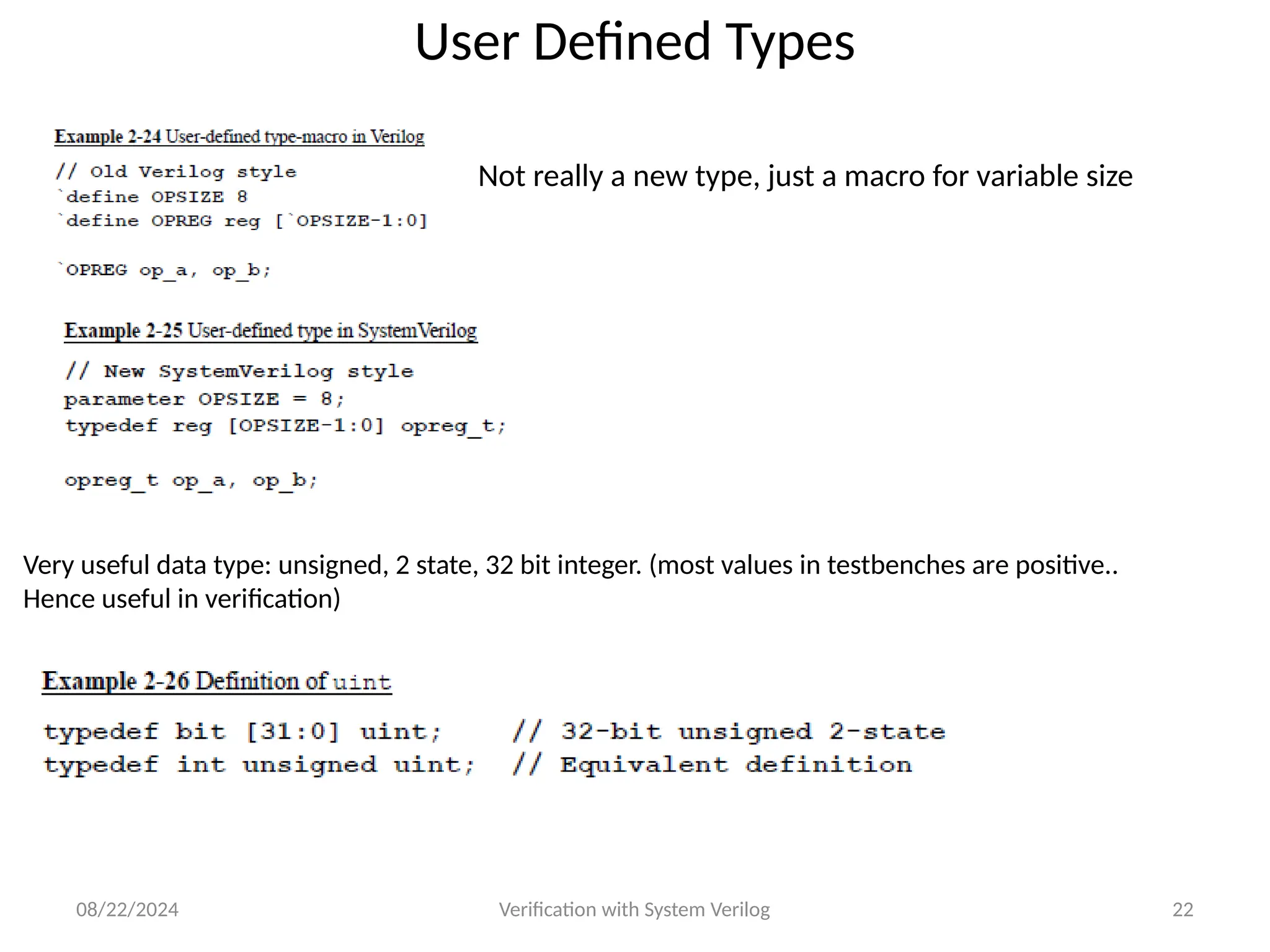 User Defined Types

Example 2-24 User-defined type-macro in Verilog

// Old Verilog style
`define OPSIZE 8
`define OPREG reg [`OPSIZE-1:0]

`OPREG op_a, op_b;

Not really a new type, just a macro for variable size

Example 2-25 User-defined type in SystemVerilog

// New SystemVerilog style
parameter OPSIZE = 8;
typedef reg [OPSIZE-1:0] opreg_t;

opreg_t op_a, op_b;

Very useful data type: unsigned, 2 state, 32 bit integer. (most values in testbenches are positive.. Hence useful in verification)

Example 2-26 Definition of uint

typedef bit [31:0] uint; // 32-bit unsigned 2-state
typedef int unsigned uint; // Equivalent definition

08/22/2024 Verification with System Verilog 22